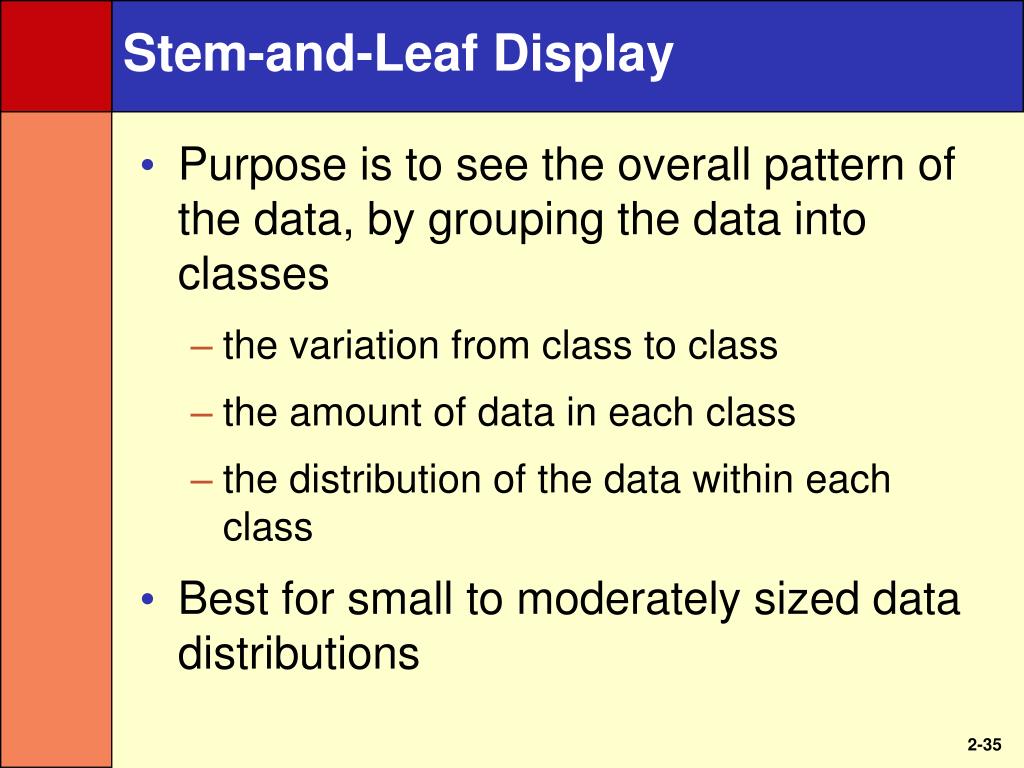 Stem-and-Leaf Display

• Purpose is to see the overall pattern of the data, by grouping the data into classes

– the variation from class to class

– the amount of data in each class

– the distribution of the data within each class

• Best for small to moderately sized data distributions

2-35